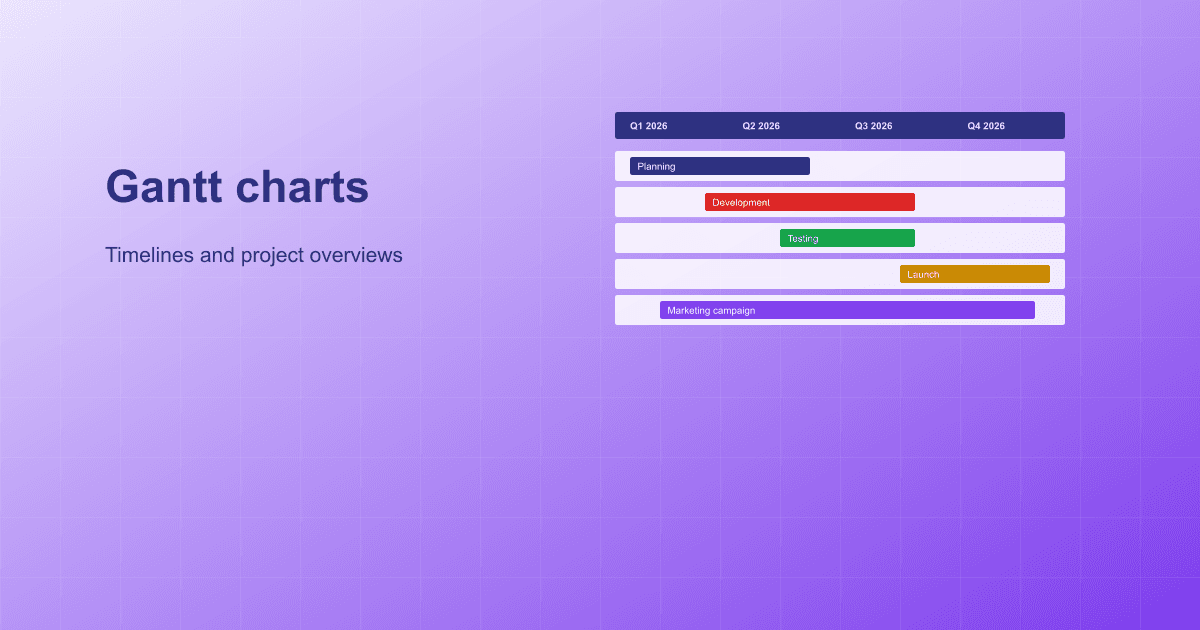 Gantt charts

Timelines and project overviews

Q1 2026 Q2 2026 Q3 2026 Q4 2026

Planning

Development

Testing

Launch

Marketing campaign